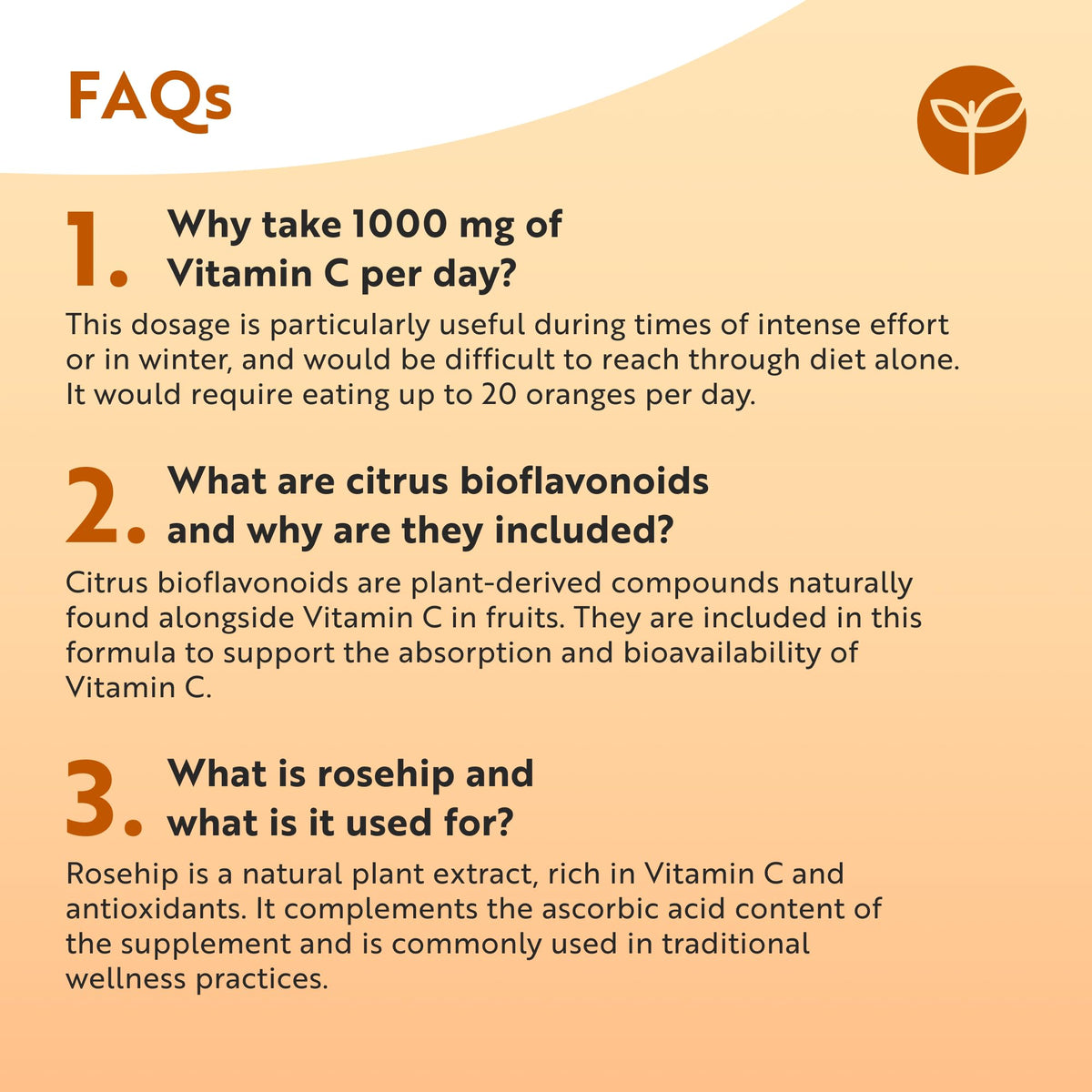 FAQs

1. Why take 1000 mg of Vitamin C per day?

This dosage is particularly useful during times of intense effort or in winter, and would be difficult to reach through diet alone. It would require eating up to 20 oranges per day.

2. What are citrus bioflavonoids and why are they included?

Citrus bioflavonoids are plant-derived compounds naturally found alongside Vitamin C in fruits. They are included in this formula to support the absorption and bioavailability of Vitamin C.

3. What is rosehip and what is it used for?

Rosehip is a natural plant extract, rich in Vitamin C and antioxidants. It complements the ascorbic acid content of the supplement and is commonly used in traditional wellness practices.